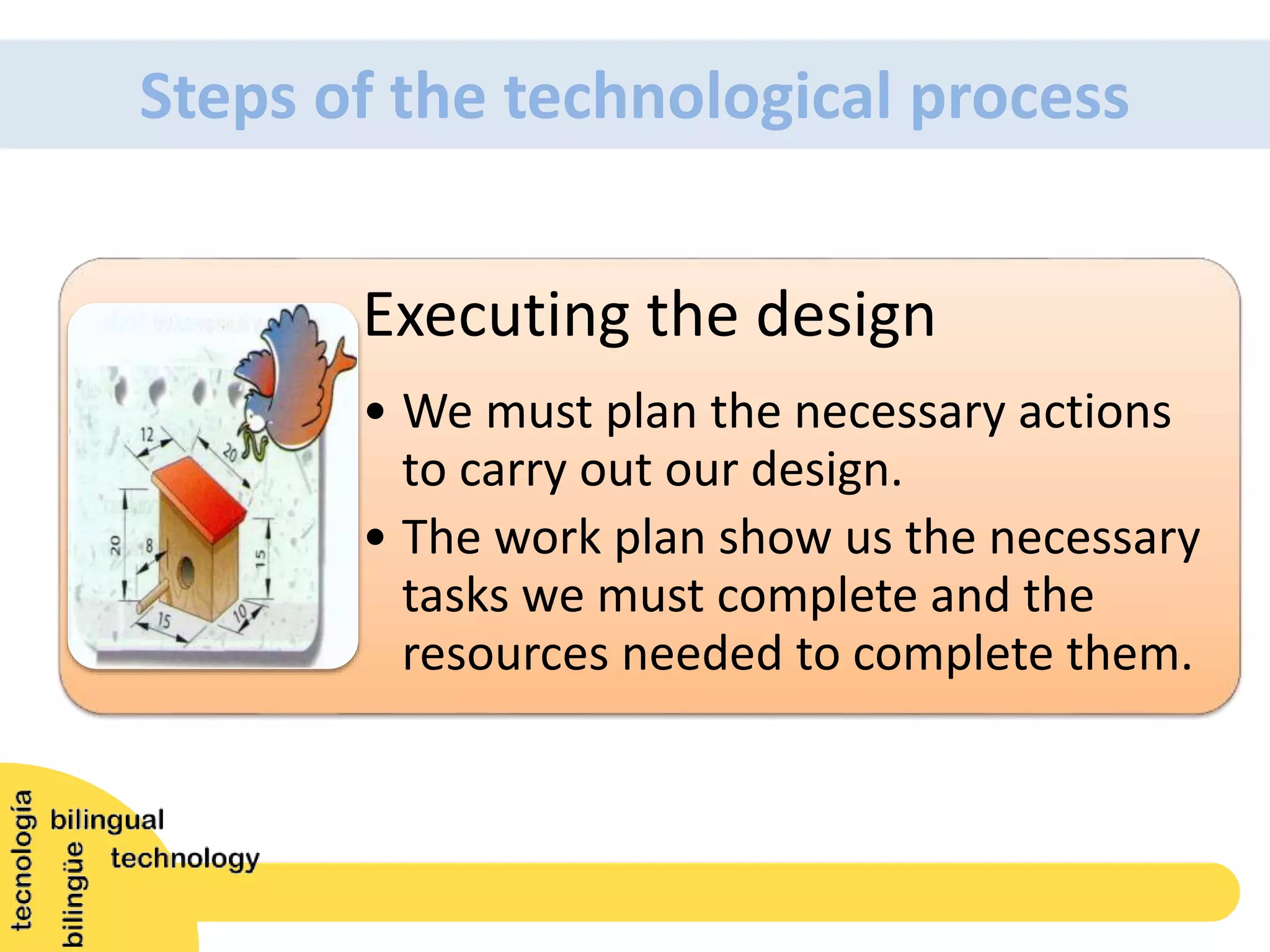 Steps of the technological process

12
20
20
8
15
15
10

Executing the design

• We must plan the necessary actions to carry out our design.
• The work plan show us the necessary tasks we must complete and the resources needed to complete them.

tecnología bilingüe bilingual technology